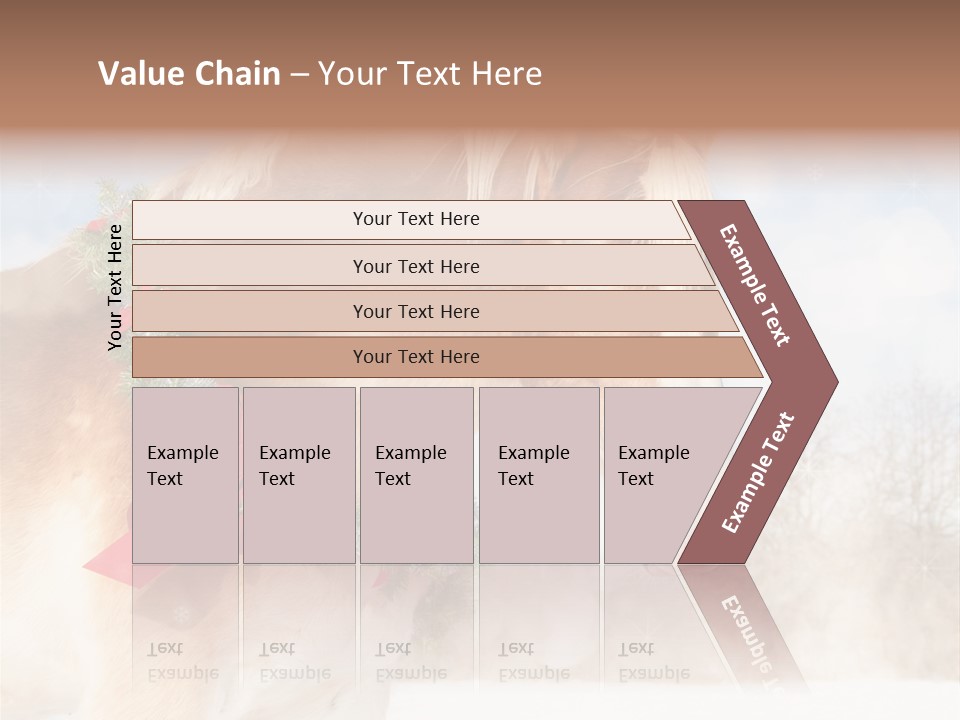 Value Chain – Your Text Here

Your Text Here

Your Text Here

Your Text Here

Your Text Here

Your Text Here

Example Text

Example Text

Example Text

Example Text

Example Text

Example Text

Example Text